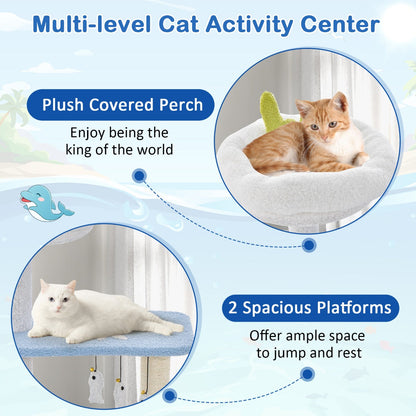 Multi-level Cat Activity Center

Plush Covered Perch

Enjoy being the king of the world

2 Spacious Platforms

Offer ample space to jump and rest